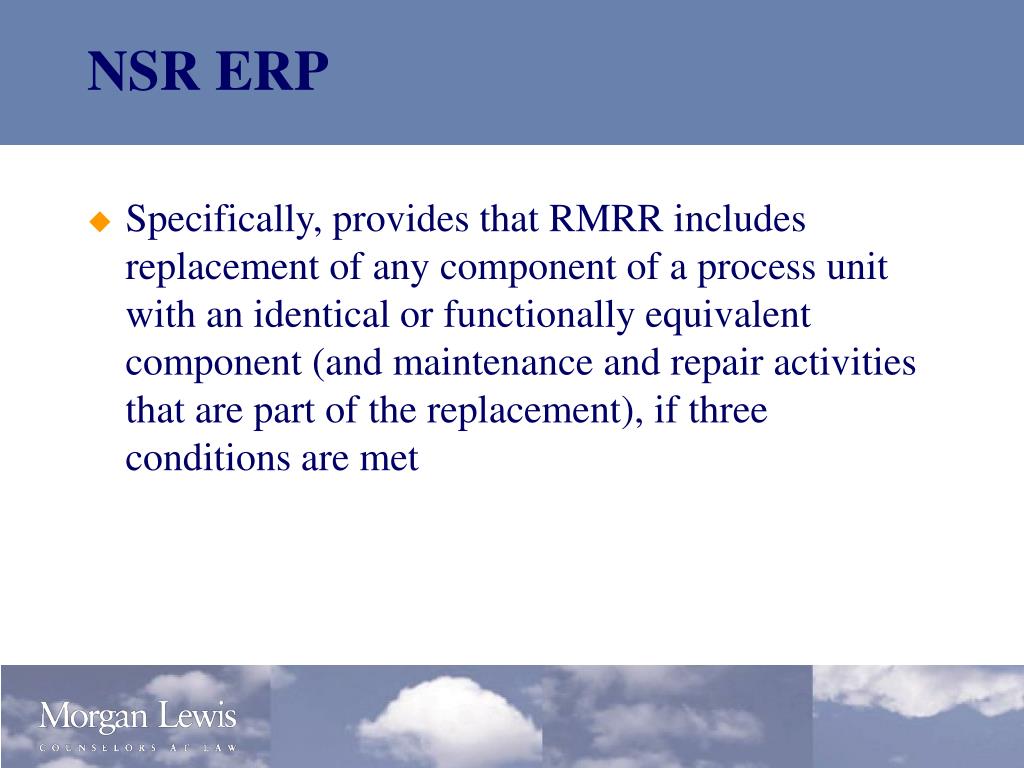 NSR ERP

Specifically, provides that RMRR includes replacement of any component of a process unit with an identical or functionally equivalent component (and maintenance and repair activities that are part of the replacement), if three conditions are met

Morgan Lewis
COUNSELORS AT LAW